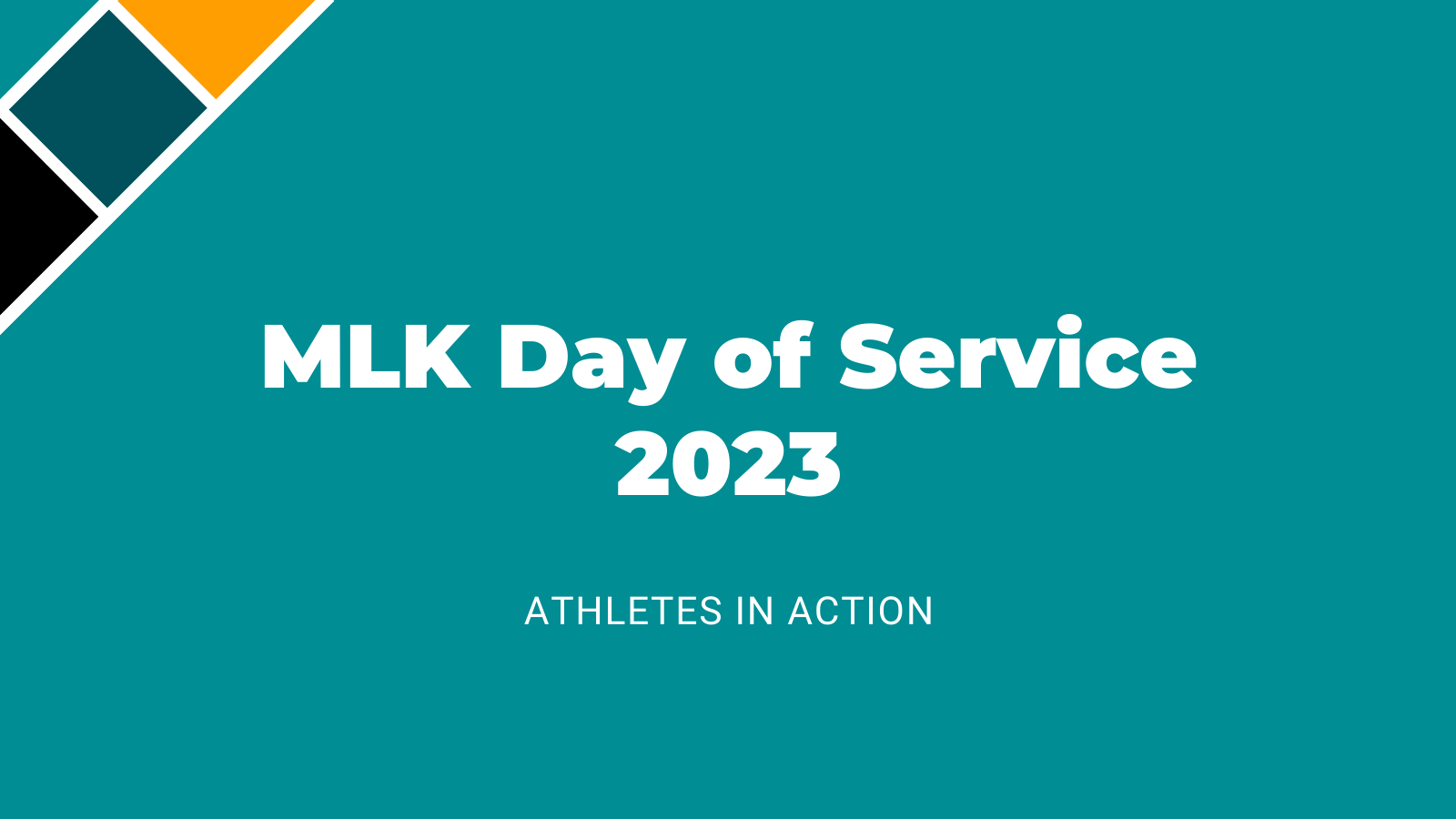 MLK Day of Service 2023

ATHLETES IN ACTION